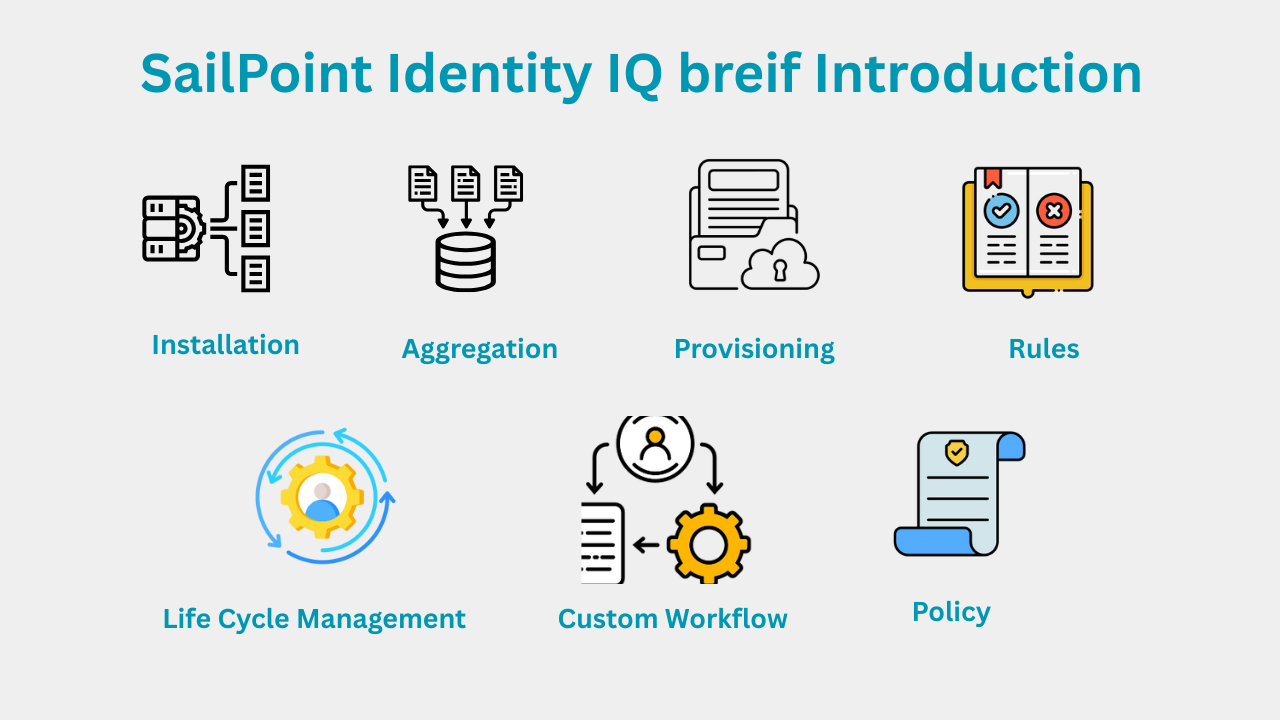 SailPoint Identity IQ breif Introduction

Installation

Aggregation

Provisioning

Rules

Life Cycle Management

Custom Workflow

Policy